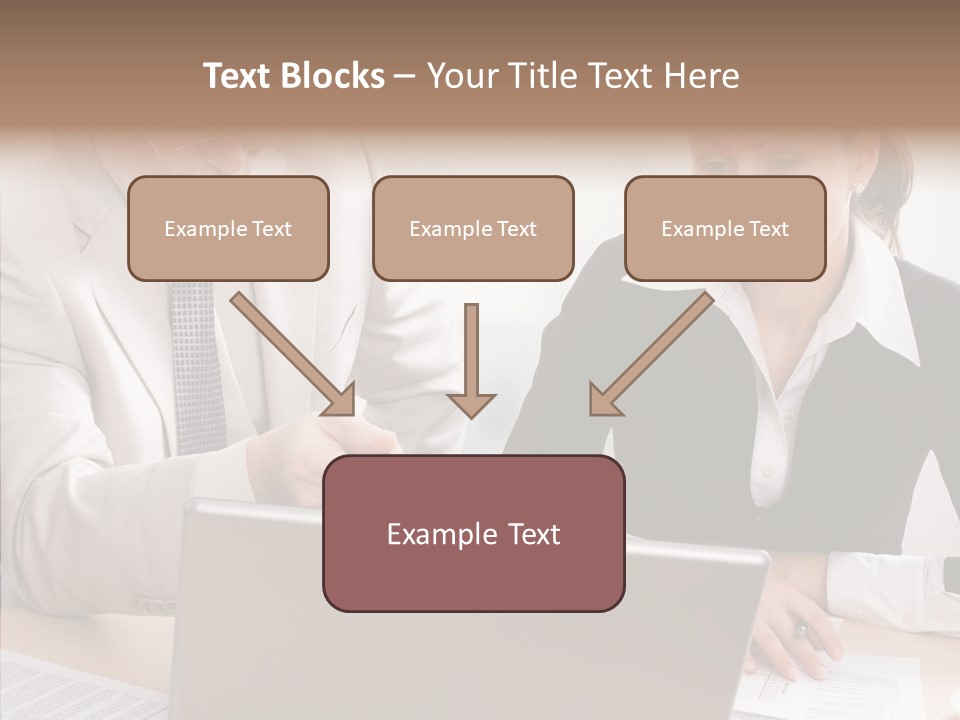 Text Blocks – Your Title Text Here

Example Text

Example Text

Example Text

Example Text